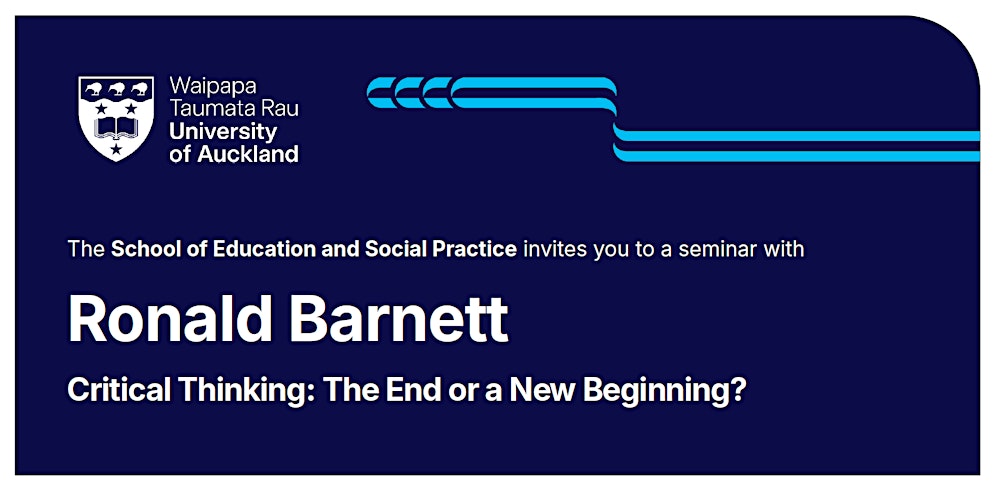 Waipapa
Taumata Rau
University
of Auckland

The School of Education and Social Practice invites you to a seminar with

Ronald Barnett

Critical Thinking: The End or a New Beginning?